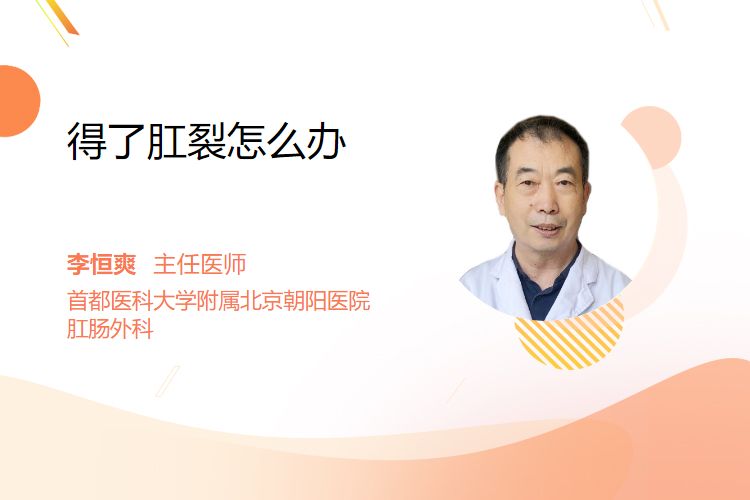 得了肛裂怎么办

李恒爽 主任医师
首都医科大学附属北京朝阳医院
肛肠外科